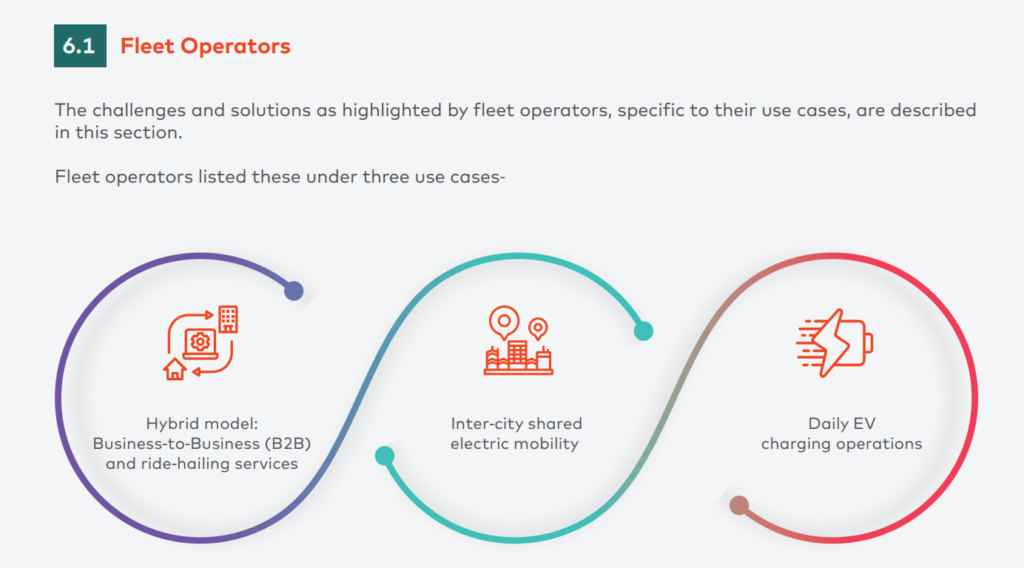 6.1 Fleet Operators

The challenges and solutions as highlighted by fleet operators, specific to their use cases, are described in this section.

Fleet operators listed these under three use cases-

Hybrid model: Business-to-Business (B2B) and ride-hailing services

Inter-city shared electric mobility

Daily EV charging operations